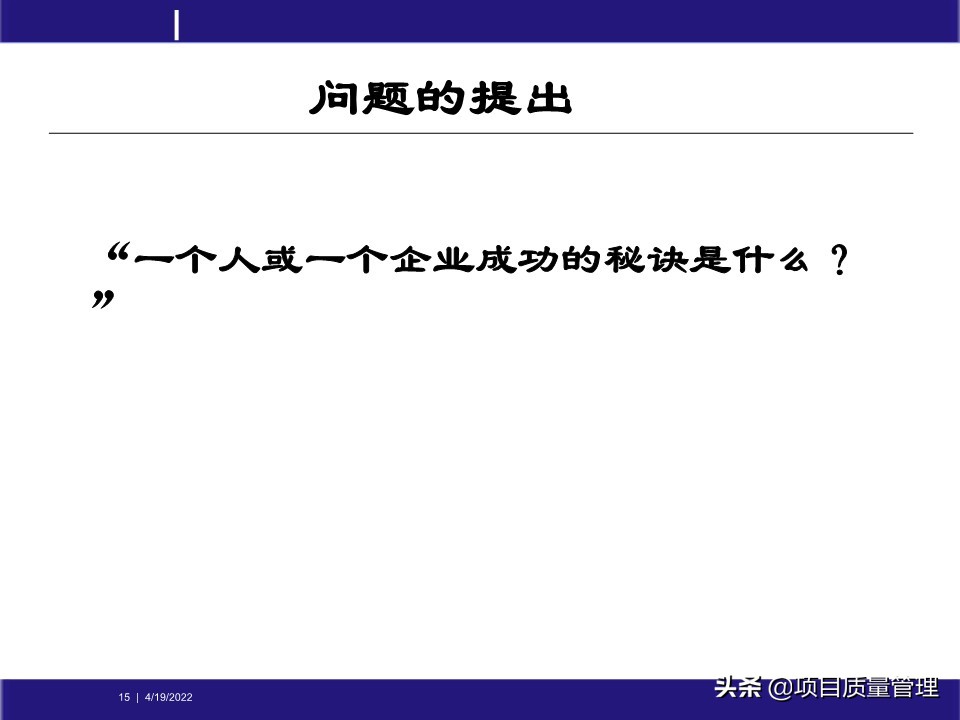 问题的提出

“一个人或一个企业成功的秘诀是什么？”

15 | 4/19/2022

头条 @项目质量管理